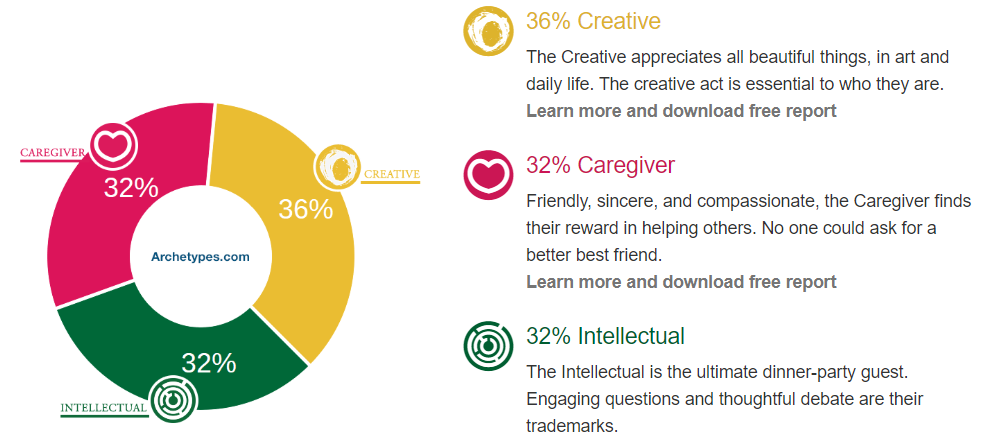 CAREGIVER
32%
CREATIVE
36%
Archetypes.com
32%
INTELLECTUAL

36% Creative

The Creative appreciates all beautiful things, in art and daily life. The creative act is essential to who they are.

Learn more and download free report

32% Caregiver

Friendly, sincere, and compassionate, the Caregiver finds their reward in helping others. No one could ask for a better best friend.

Learn more and download free report

32% Intellectual

The Intellectual is the ultimate dinner-party guest. Engaging questions and thoughtful debate are their trademarks.